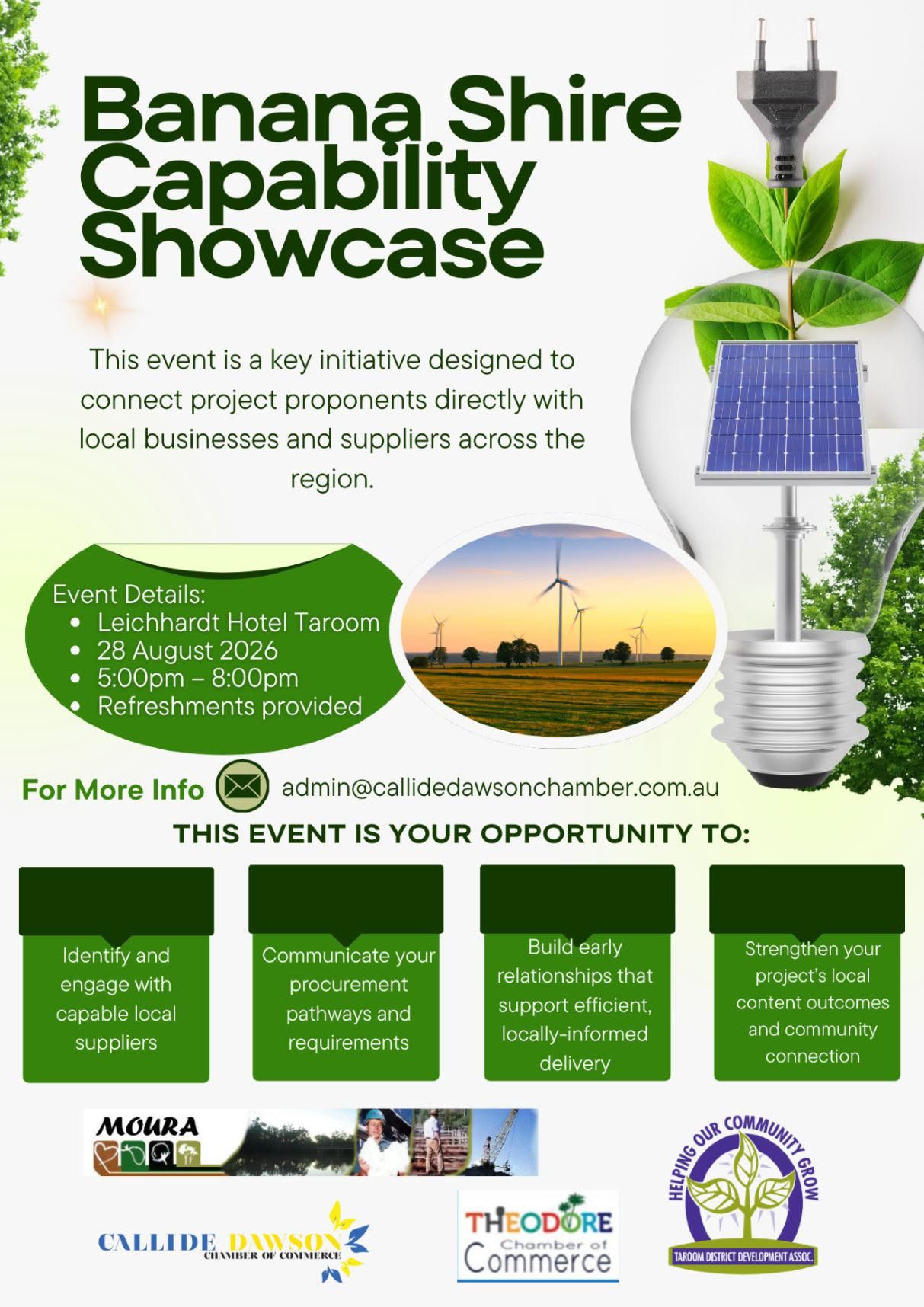 Banana Shire Capability Showcase

This event is a key initiative designed to connect project proponents directly with local businesses and suppliers across the region.

Event Details:
- Leichhardt Hotel Taroom
- 28 August 2026
- 5:00pm – 8:00pm
- Refreshments provided

For More Info admin@callidedawsonchamber.com.au

THIS EVENT IS YOUR OPPORTUNITY TO:

Identify and engage with capable local suppliers

Communicate your procurement pathways and requirements

Build early relationships that support efficient, locally-informed delivery

Strengthen your project's local content outcomes and community connection

MOURA

CALLIDE DAWSON CHAMBER OF COMMERCE

THEODORE Chamber of Commerce

HELPING OUR COMMUNITY GROW
TAROOM DISTRICT DEVELOPMENT ASSOC.